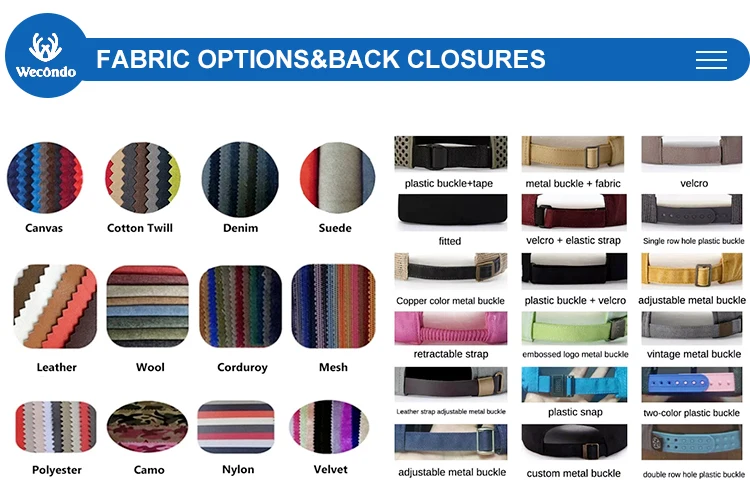 Wecondo

FABRIC OPTIONS&BACK CLOSURES

Canvas
Cotton Twill
Denim
Suede

Leather
Wool
Corduroy
Mesh

Polyester
Camo
Nylon
Velvet

plastic buckle+tape
metal buckle + fabric
velcro

fitted
velcro + elastic strap
Single row hole plastic buckle

Copper color metal buckle
plastic buckle + velcro
adjustable metal buckle

retractable strap
embossed logo metal buckle
vintage metal buckle

Leather strap adjustable metal buckle
plastic snap
two-color plastic buckle

adjustable metal buckle
custom metal buckle
double row hole plastic buckle